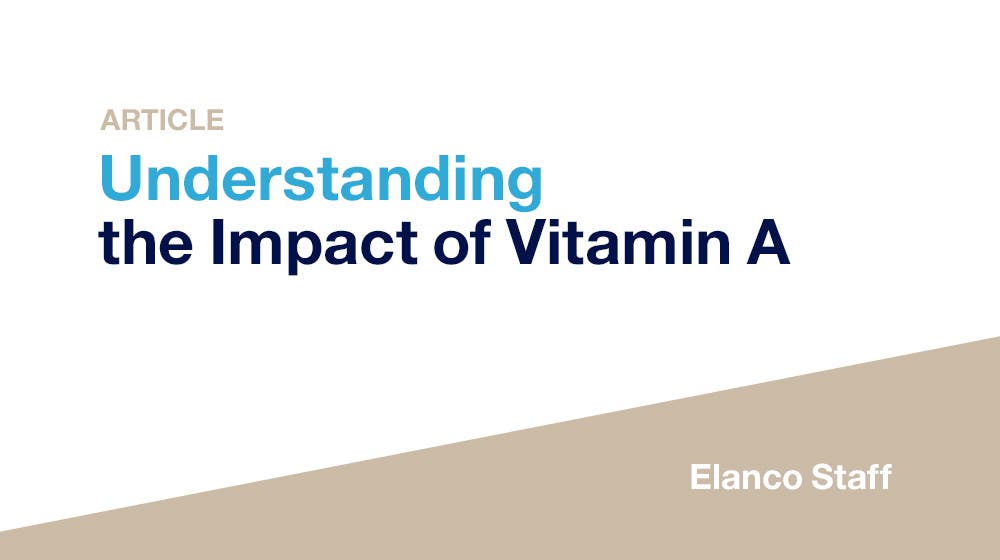 ARTICLE

Understanding
the Impact of Vitamin A

Elanco Staff